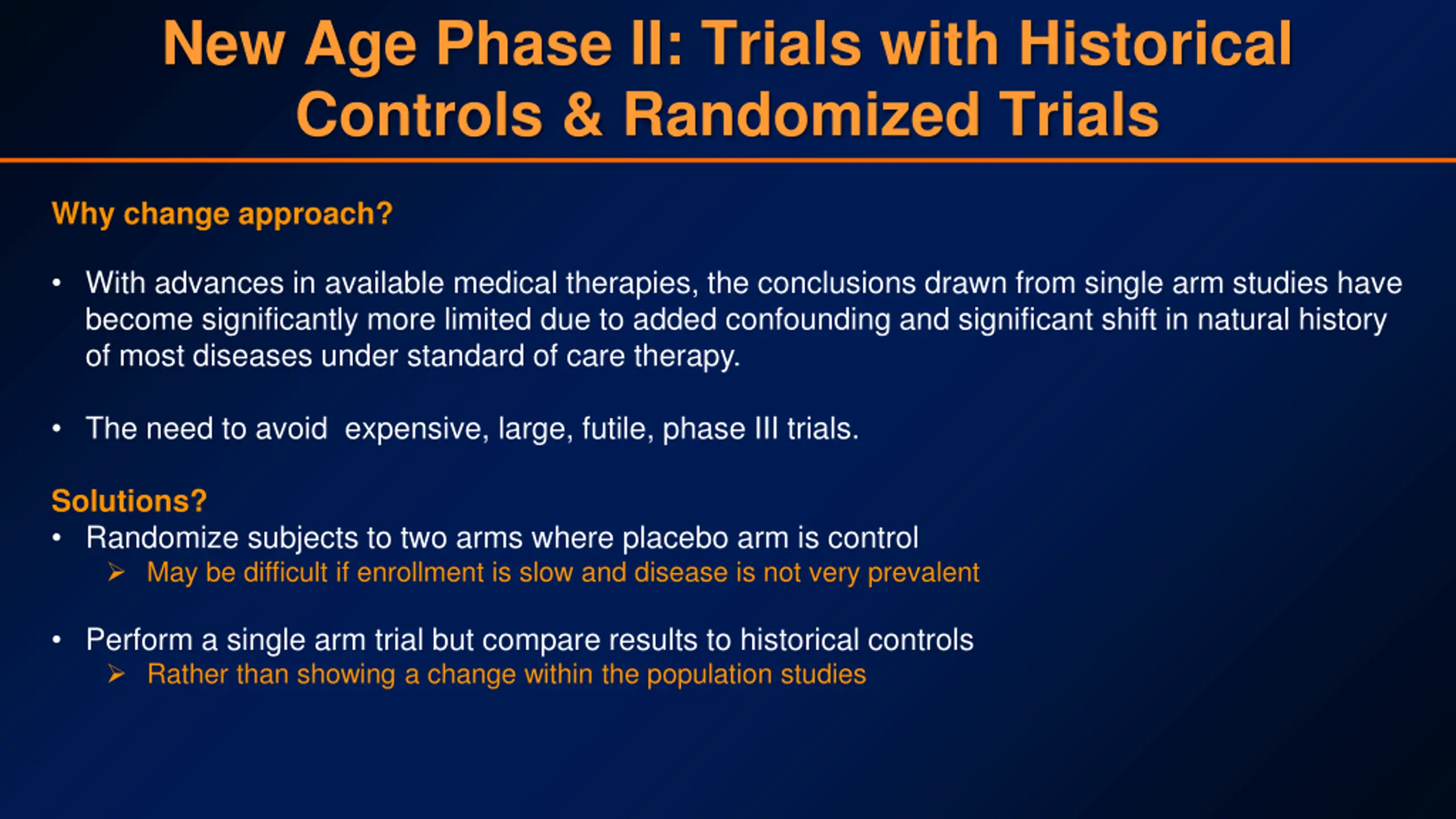 New Age Phase II: Trials with Historical Controls & Randomized Trials

Why change approach?

• With advances in available medical therapies, the conclusions drawn from single arm studies have become significantly more limited due to added confounding and significant shift in natural history of most diseases under standard of care therapy.

• The need to avoid expensive, large, futile, phase III trials.

Solutions?
• Randomize subjects to two arms where placebo arm is control
➢ May be difficult if enrollment is slow and disease is not very prevalent

• Perform a single arm trial but compare results to historical controls
➢ Rather than showing a change within the population studies